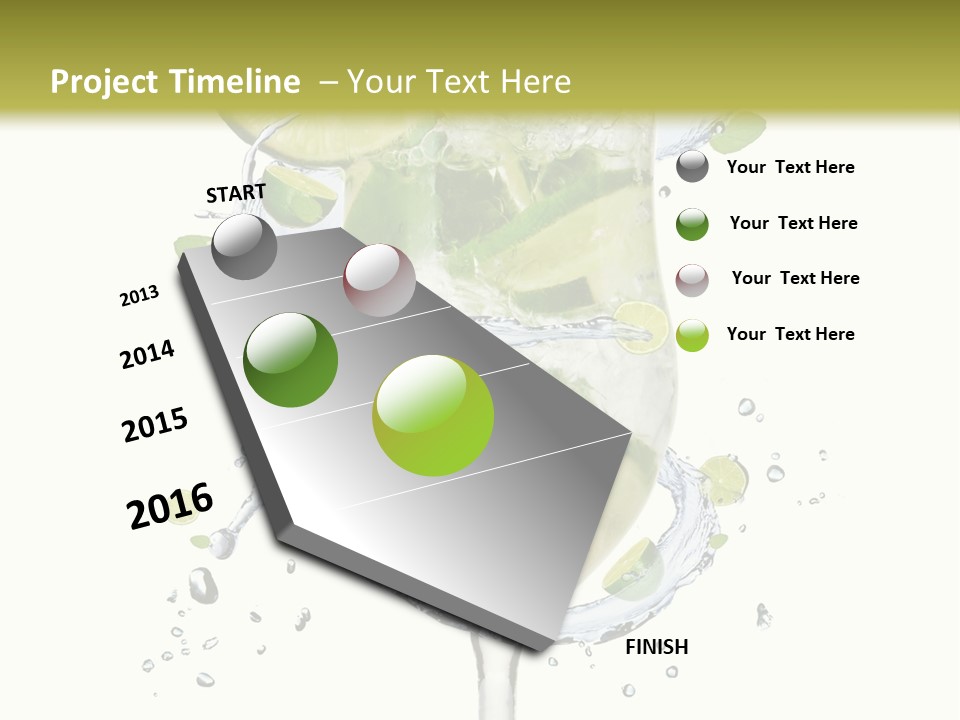 Project Timeline – Your Text Here

START

2013

2014

2015

2016

FINISH

Your Text Here

Your Text Here

Your Text Here

Your Text Here